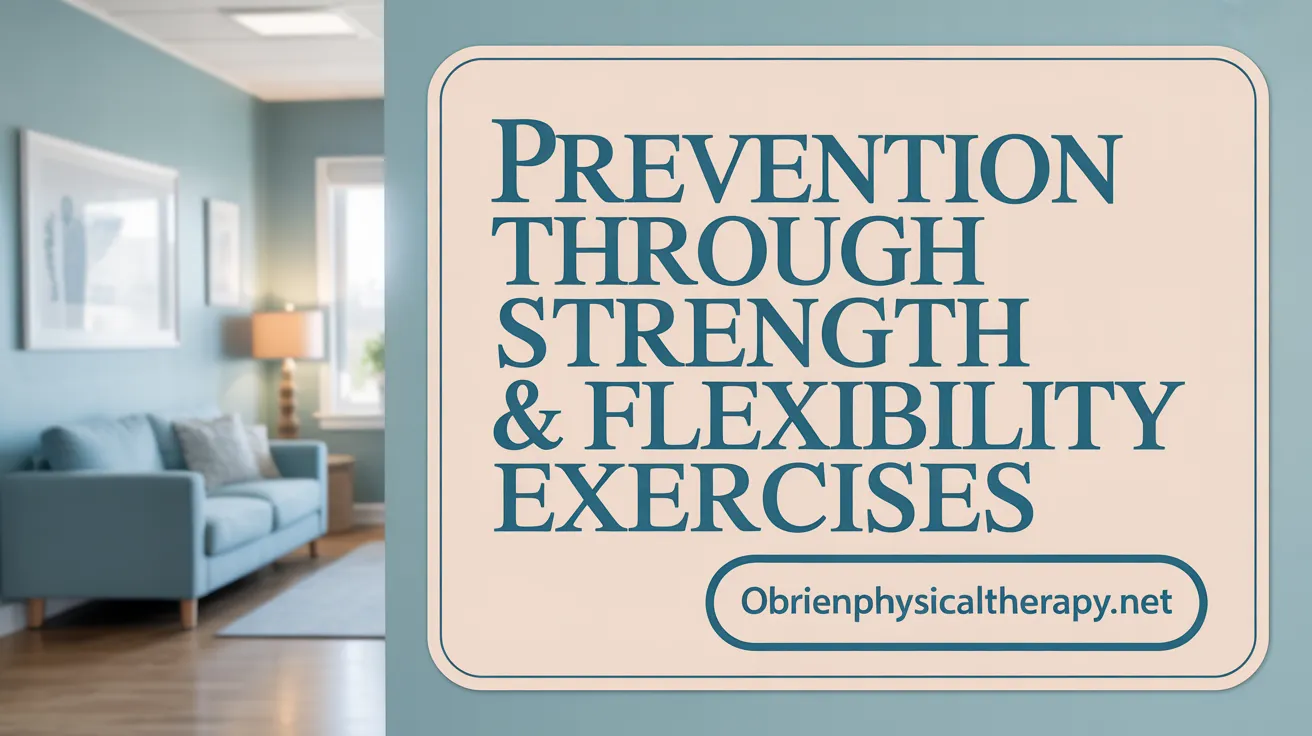 PREVENTION THROUGH STRENGTH & FLEXIBILITY EXERCISES

Obrienphysicaltherapy.net